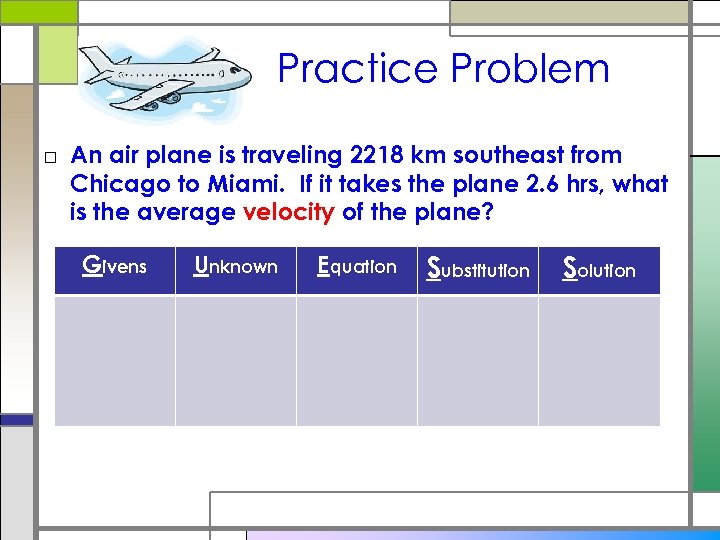 Practice Problem

□ An air plane is traveling 2218 km southeast from Chicago to Miami. If it takes the plane 2.6 hrs, what is the average velocity of the plane?

| Givens | Unknown | Equation | Substitution | Solution |
|---|---|---|---|---|
| | | | | |